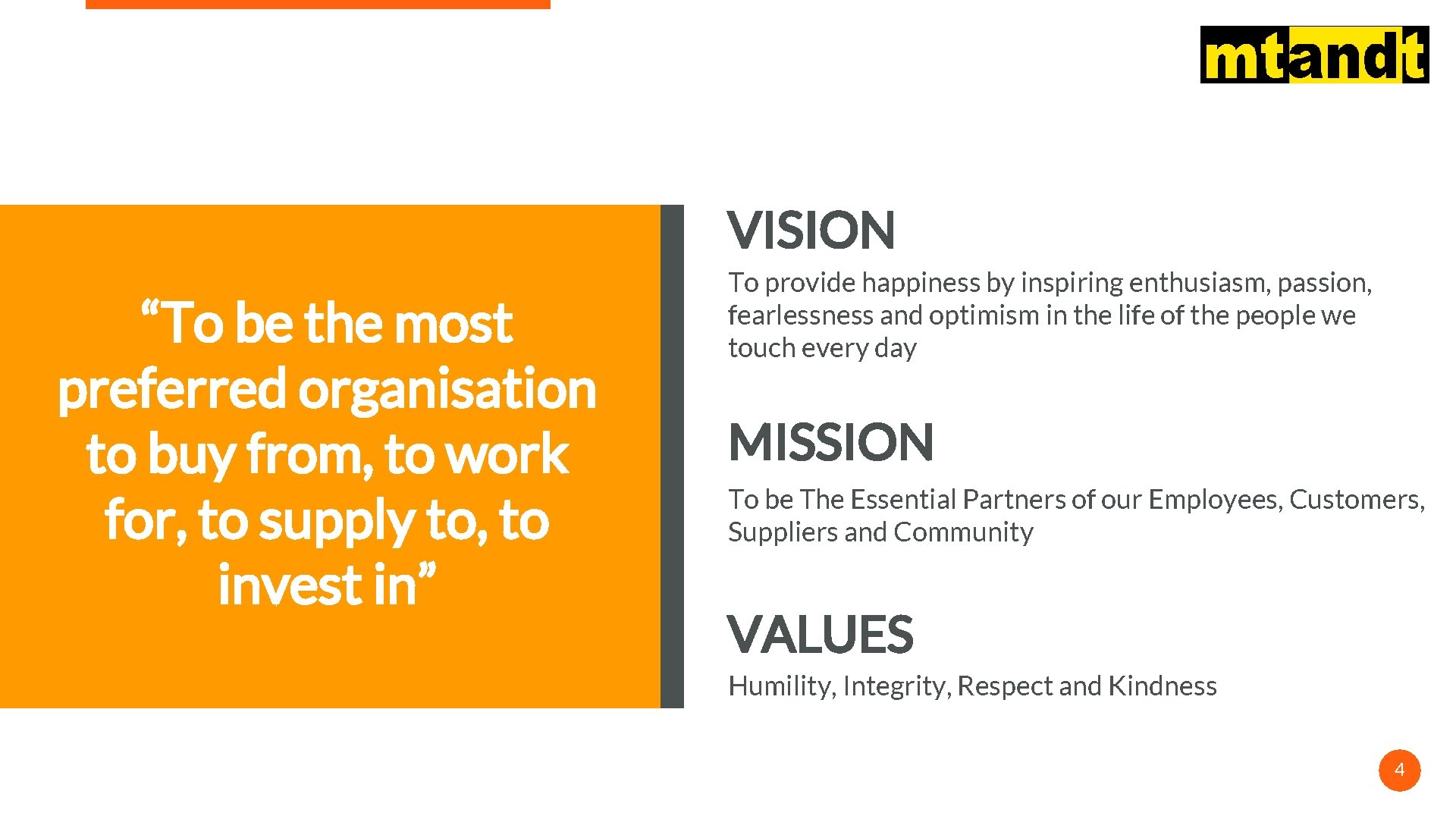 mtandt

“To be the most preferred organisation to buy from, to work for, to supply to, to invest in”

VISION

To provide happiness by inspiring enthusiasm, passion, fearlessness and optimism in the life of the people we touch every day

MISSION

To be The Essential Partners of our Employees, Customers, Suppliers and Community

VALUES

Humility, Integrity, Respect and Kindness

4